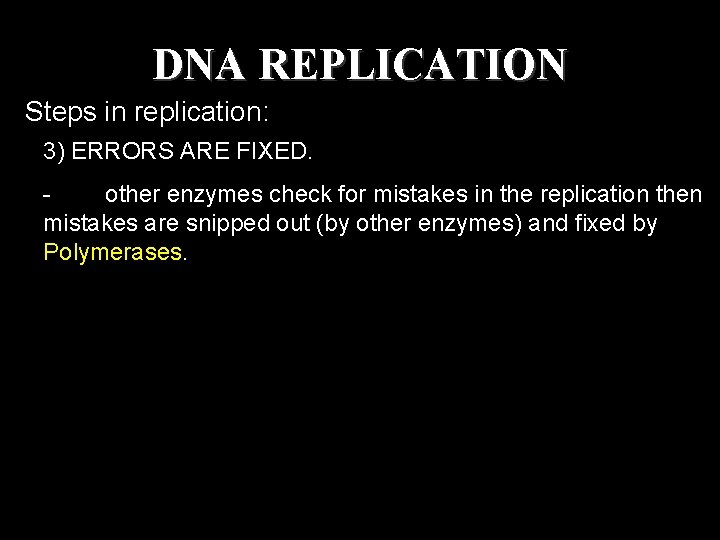 DNA REPLICATION

Steps in replication:

3) ERRORS ARE FIXED.

- other enzymes check for mistakes in the replication then mistakes are snipped out (by other enzymes) and fixed by Polymerases.